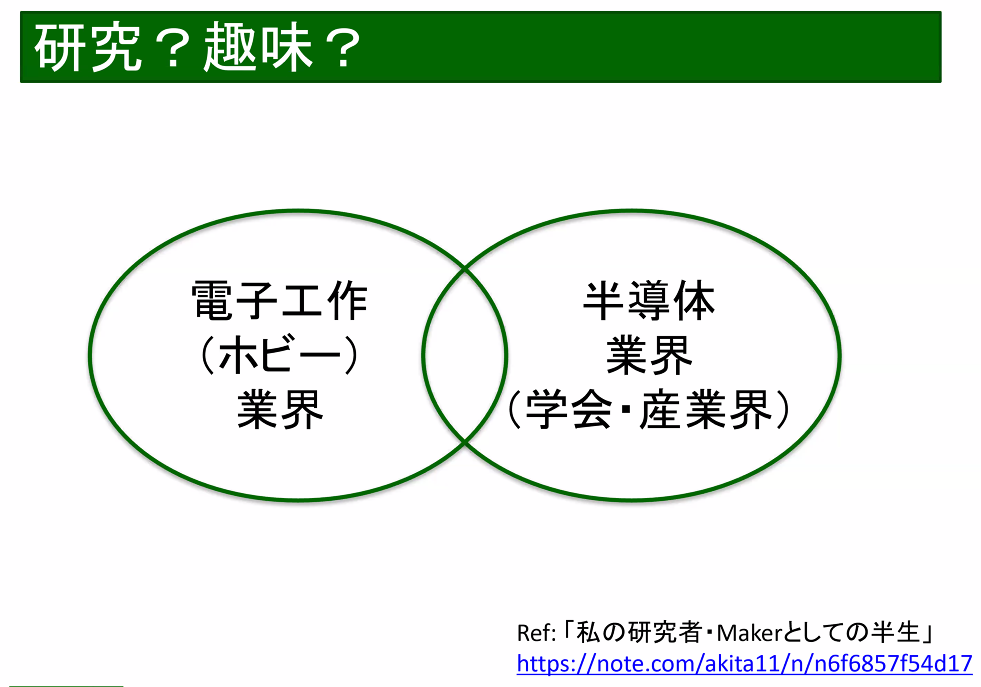 研究？趣味？

電子工作
（ホビー）
業界

半導体
業界
（学会・産業界）

Ref:「私の研究者・Makerとしての半生」
https://note.com/akita11/n/n6f6857f54d17